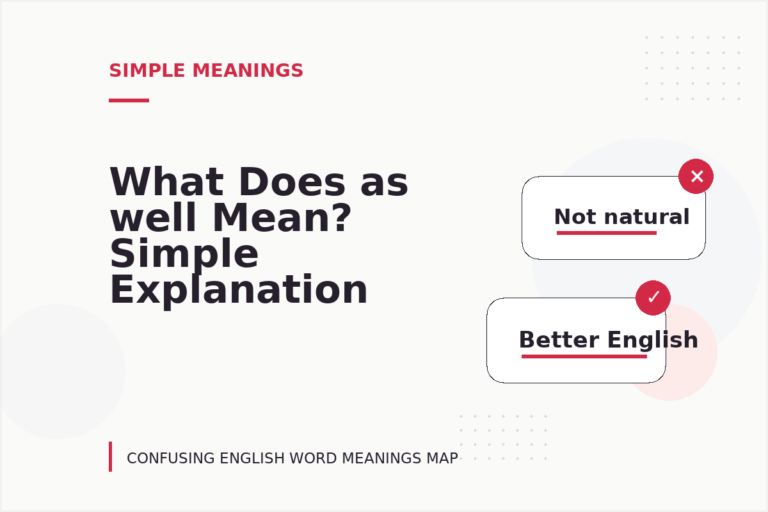 SIMPLE MEANINGS

What Does as well Mean? Simple Explanation

Not natural

Better English

CONFUSING ENGLISH WORD MEANINGS MAP